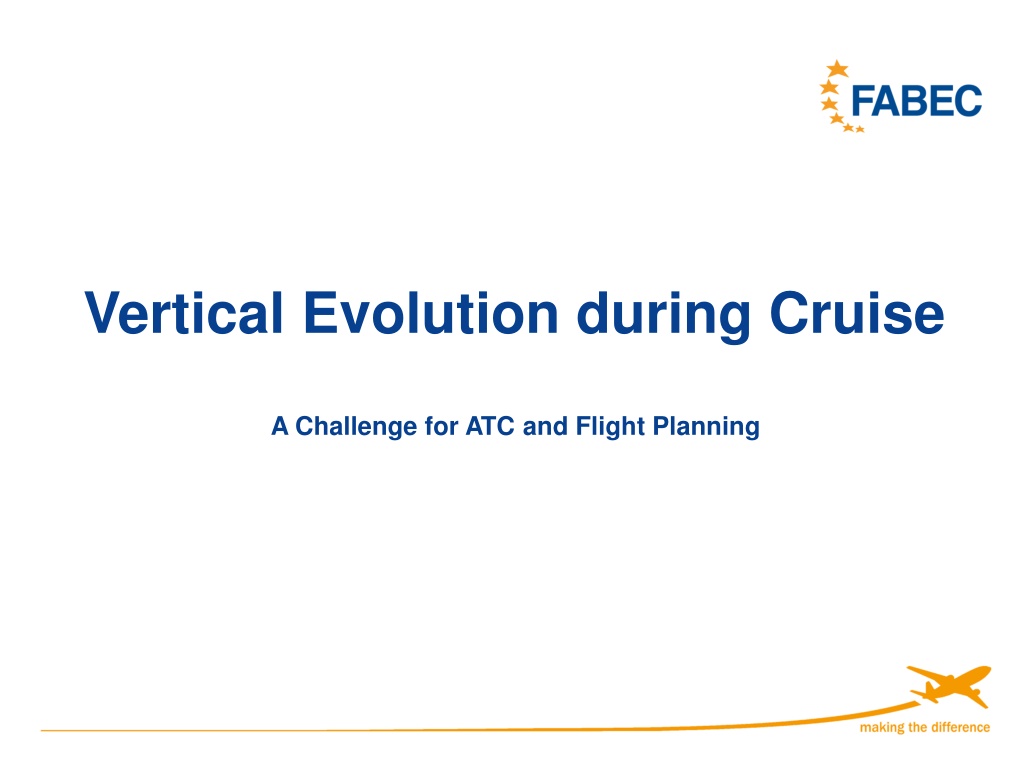 FABEC

Vertical Evolution during Cruise

A Challenge for ATC and Flight Planning

making the difference